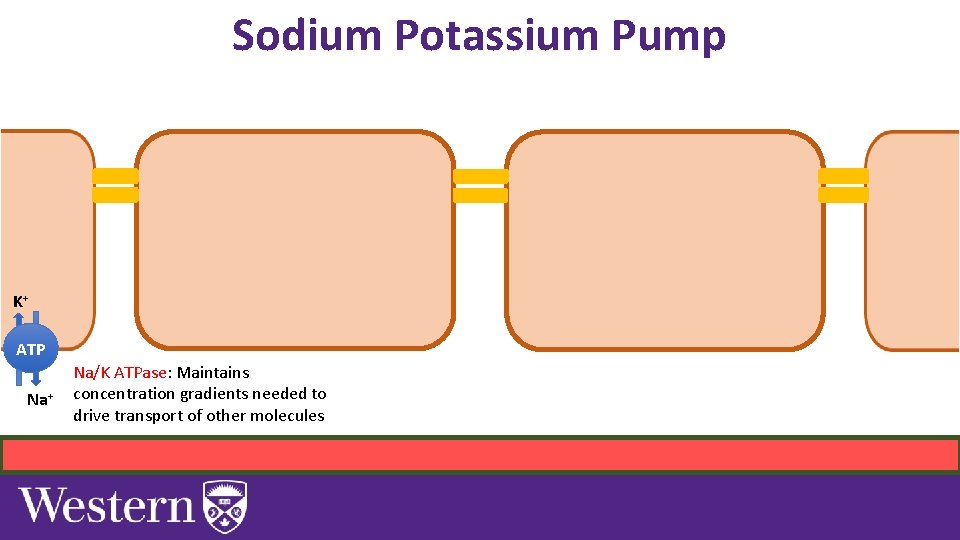 Sodium Potassium Pump

$K^+$

ATP

$Na^+$

Na/K ATPase: Maintains concentration gradients needed to drive transport of other molecules

Western